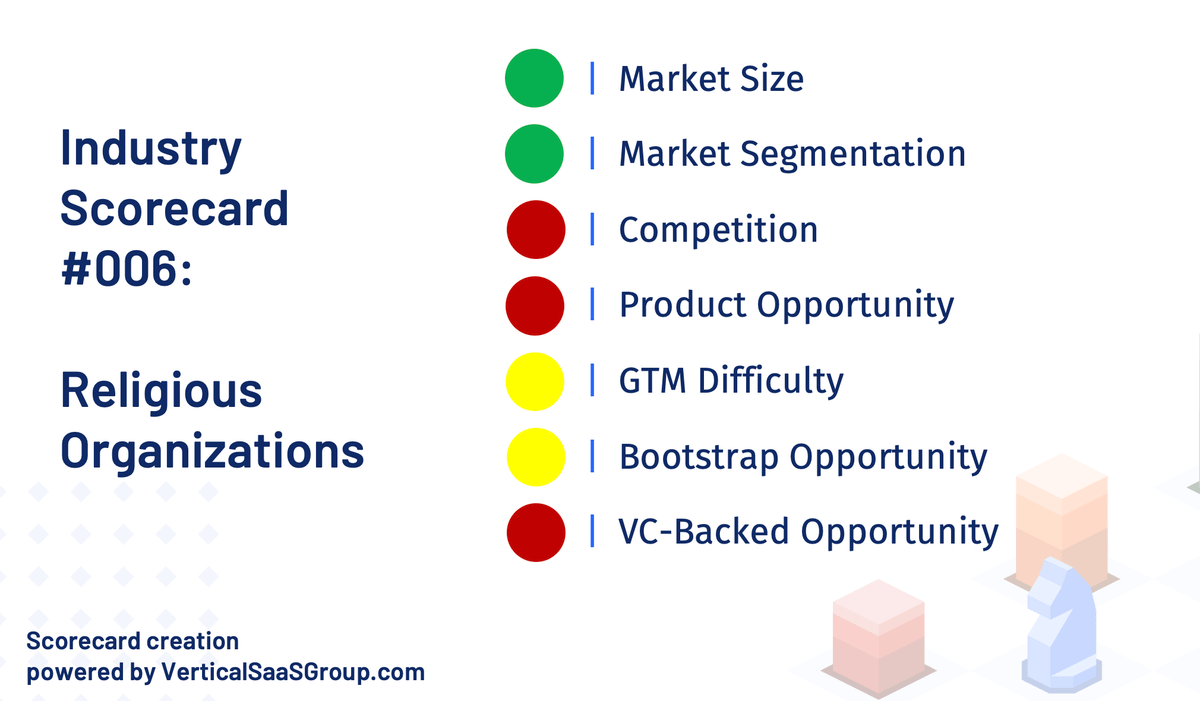 Industry Scorecard #006:

Religious Organizations

| Market Size

| Market Segmentation

| Competition

| Product Opportunity

| GTM Difficulty

| Bootstrap Opportunity

| VC-Backed Opportunity

Scorecard creation powered by VerticalSaaSGroup.com